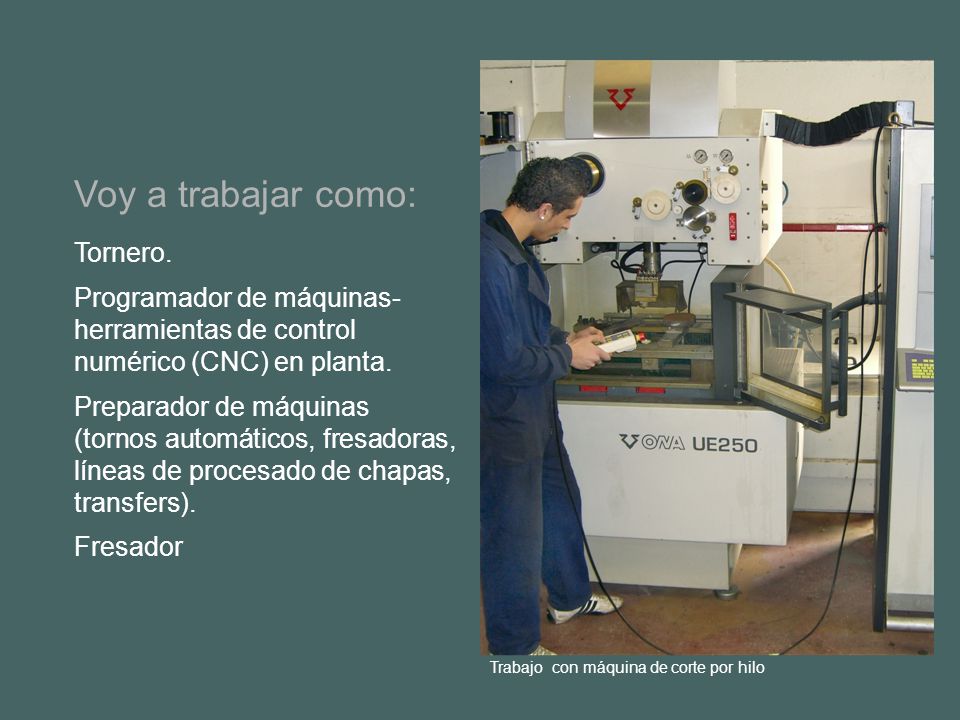 Voy a trabajar como:

Tornero.

Programador de máquinas-herramientas de control numérico (CNC) en planta.

Preparador de máquinas (tornos automáticos, fresadoras, líneas de procesado de chapas, transfers).

Fresador

ONA UE250

Trabajo con máquina de corte por hilo